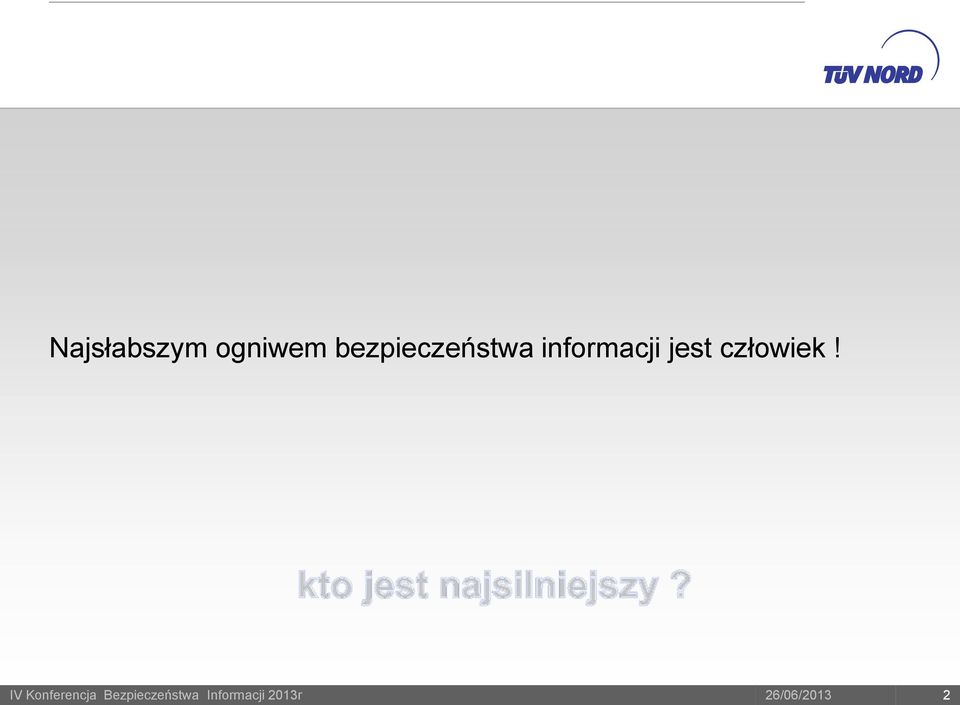 TÜV NORD

Najsłabszym ogniwem bezpieczeństwa informacji jest człowiek !

kto jest najsilniejszy ?

IV Konferencja Bezpieczeństwa Informacji 2013r

26/06/2013

2